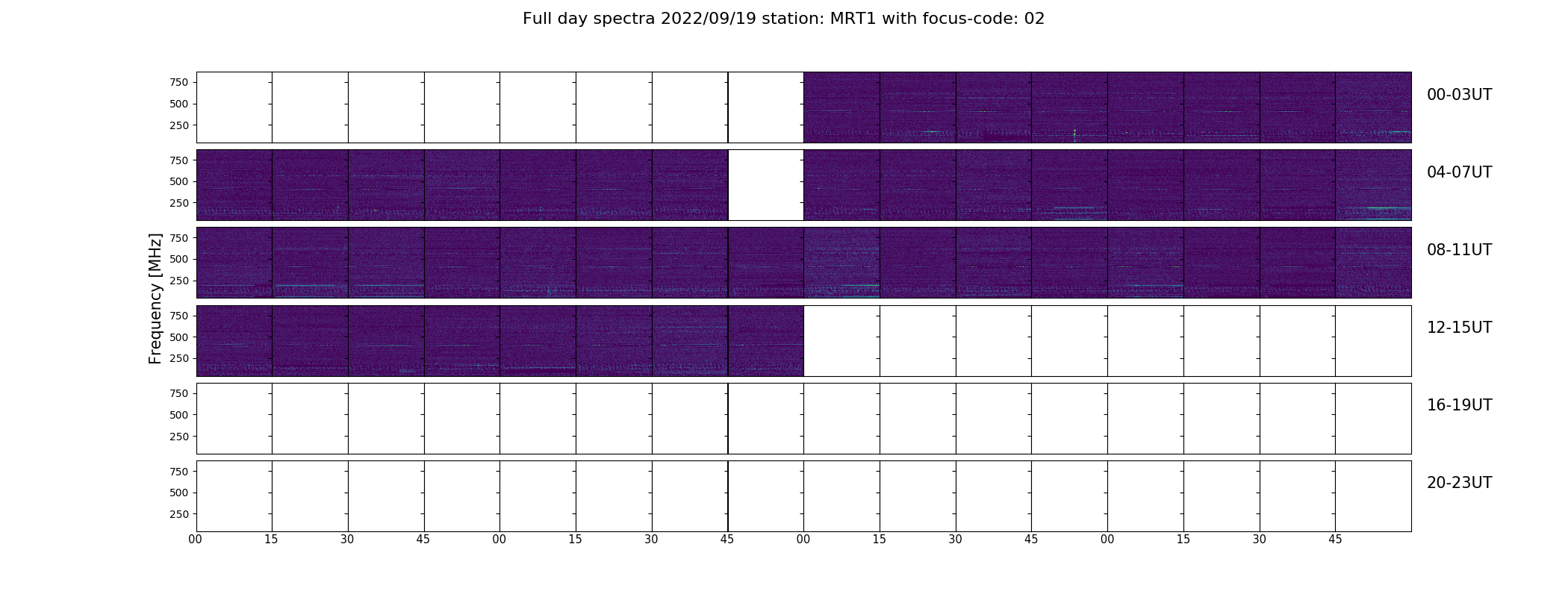 Full day spectra 2022/09/19 station: MRT1 with focus-code: 02

Frequency [MHz]

750
500
250

00-03UT

750
500
250

04-07UT

750
500
250

08-11UT

750
500
250

12-15UT

750
500
250

16-19UT

750
500
250

20-23UT

00 15 30 45 00 15 30 45 00 15 30 45 00 15 30 45